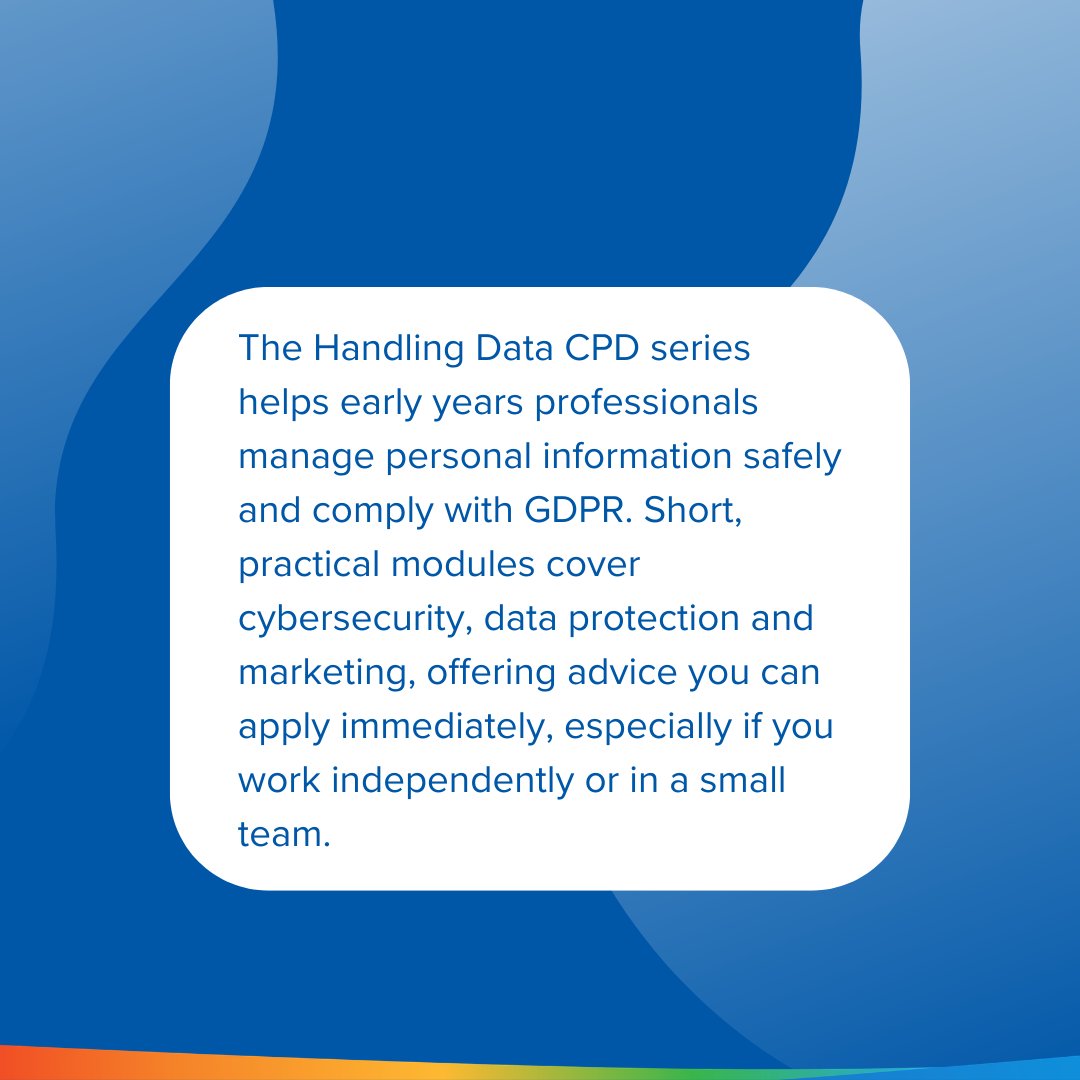 The Handling Data CPD series helps early years professionals manage personal information safely and comply with GDPR. Short, practical modules cover cybersecurity, data protection and marketing, offering advice you can apply immediately, especially if you work independently or in a small team.